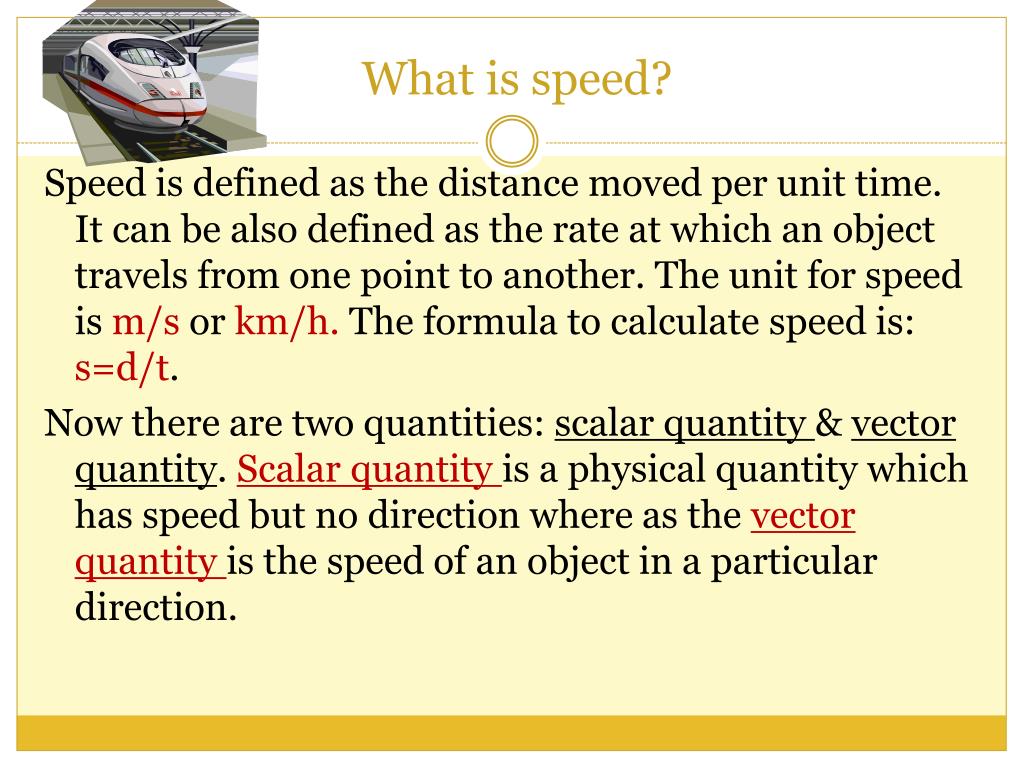 What is speed?

Speed is defined as the distance moved per unit time. It can be also defined as the rate at which an object travels from one point to another. The unit for speed is m/s or km/h. The formula to calculate speed is: s=d/t.

Now there are two quantities: scalar quantity & vector quantity. Scalar quantity is a physical quantity which has speed but no direction where as the vector quantity is the speed of an object in a particular direction.